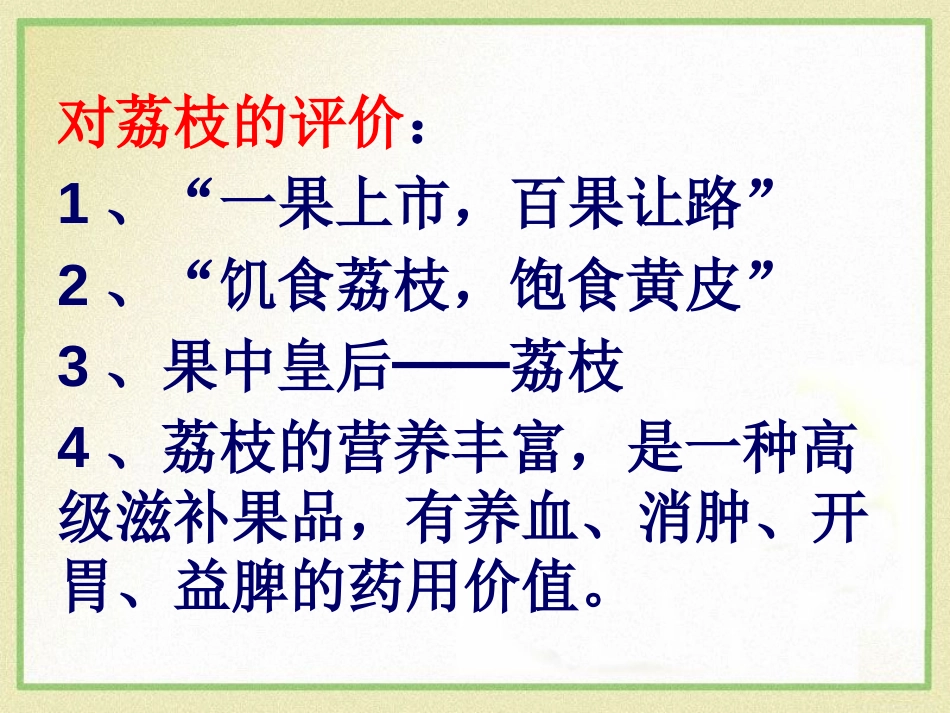 对荔枝的评价：

1、“一果上市，百果让路”

2、“饥食荔枝，饱食黄皮”

3、果中皇后——荔枝

4、荔枝的营养丰富，是一种高级滋补果品，有养血、消肿、开胃、益脾的药用价值。